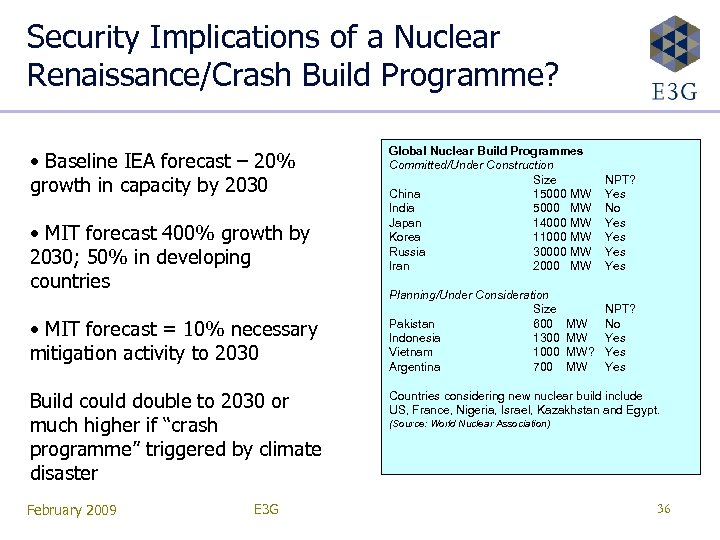 Security Implications of a Nuclear Renaissance/Crash Build Programme?

E3G

• Baseline IEA forecast – 20% growth in capacity by 2030

• MIT forecast 400% growth by 2030; 50% in developing countries

• MIT forecast = 10% necessary mitigation activity to 2030

Build could double to 2030 or much higher if "crash programme" triggered by climate disaster

Global Nuclear Build Programmes
Committed/Under Construction

| | Size | NPT? |
|---|---|---|
| China | 15000 MW | Yes |
| India | 5000 MW | No |
| Japan | 14000 MW | Yes |
| Korea | 11000 MW | Yes |
| Russia | 30000 MW | Yes |
| Iran | 2000 MW | Yes |

Planning/Under Consideration

| | Size | NPT? |
|---|---|---|
| Pakistan | 600 MW | No |
| Indonesia | 1300 MW | Yes |
| Vietnam | 1000 MW? | Yes |
| Argentina | 700 MW | Yes |

Countries considering new nuclear build include US, France, Nigeria, Israel, Kazakhstan and Egypt.
(Source: World Nuclear Association)

February 2009 E3G 36